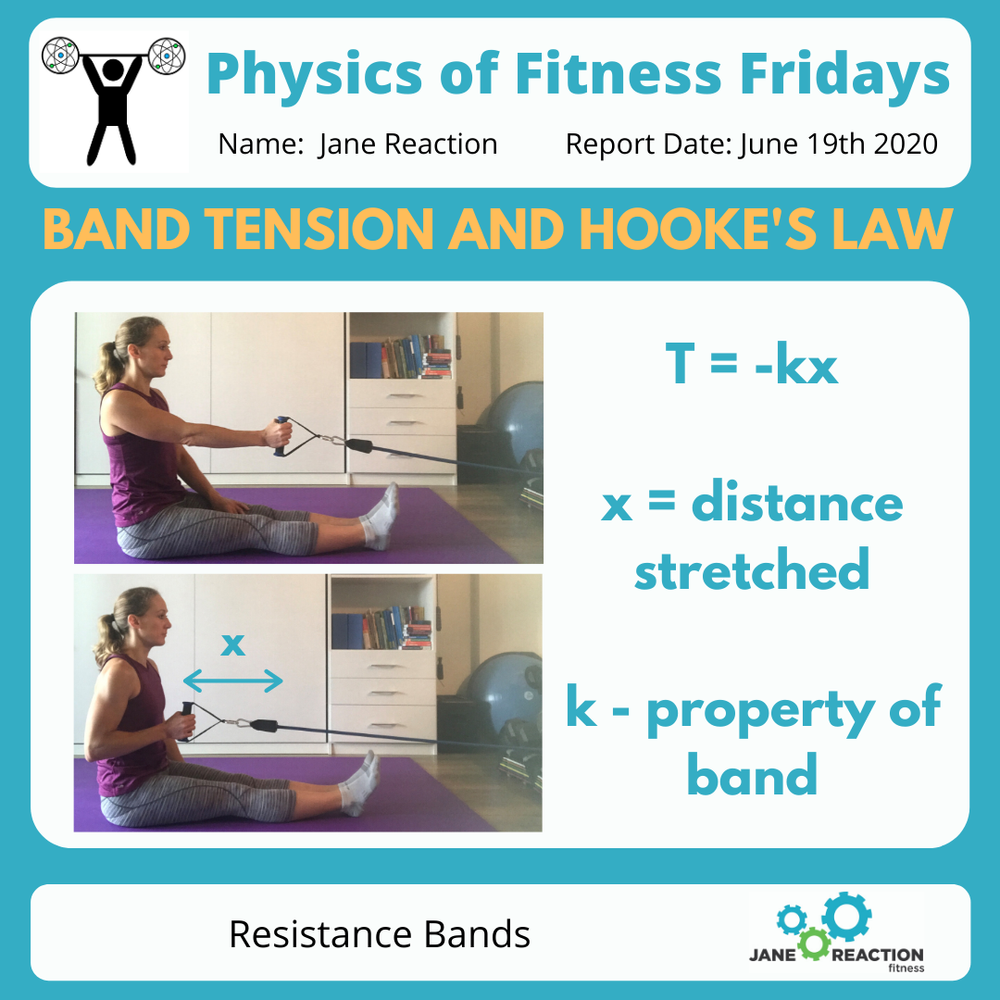 Physics of Fitness Fridays

Name: Jane Reaction Report Date: June 19th 2020

BAND TENSION AND HOOKE'S LAW

x

$T = -kx$

x = distance stretched

k - property of band

Resistance Bands

JANE REACTION fitness